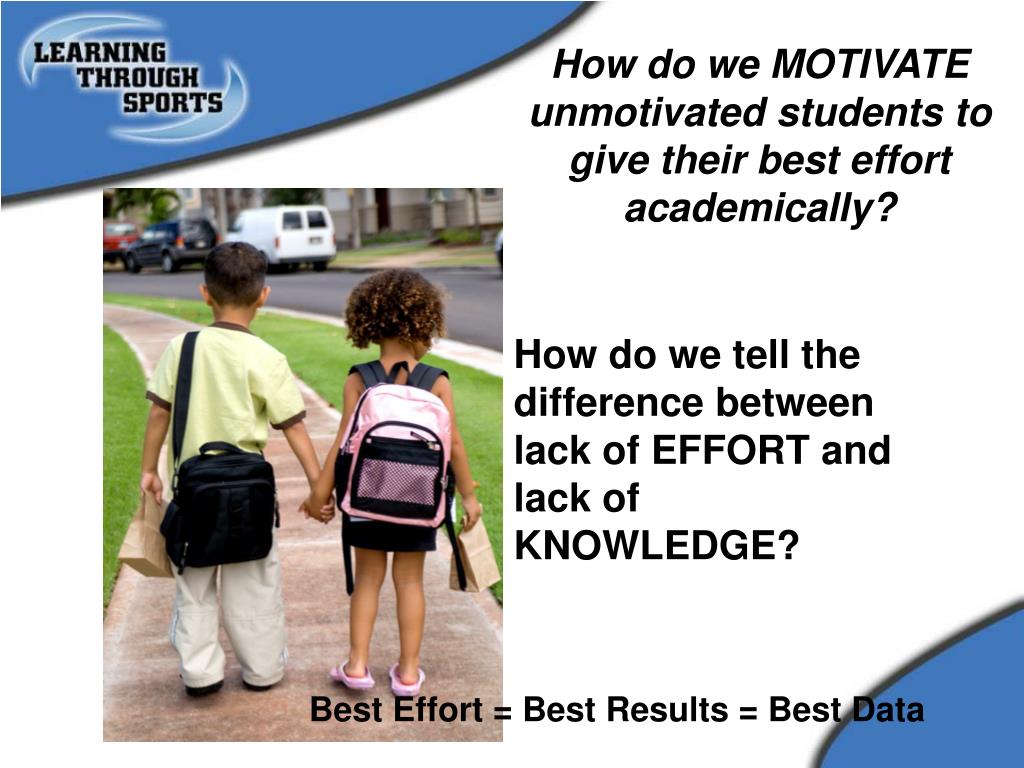 LEARNING THROUGH SPORTS

How do we MOTIVATE unmotivated students to give their best effort academically?

How do we tell the difference between lack of EFFORT and lack of KNOWLEDGE?

Best Effort = Best Results = Best Data